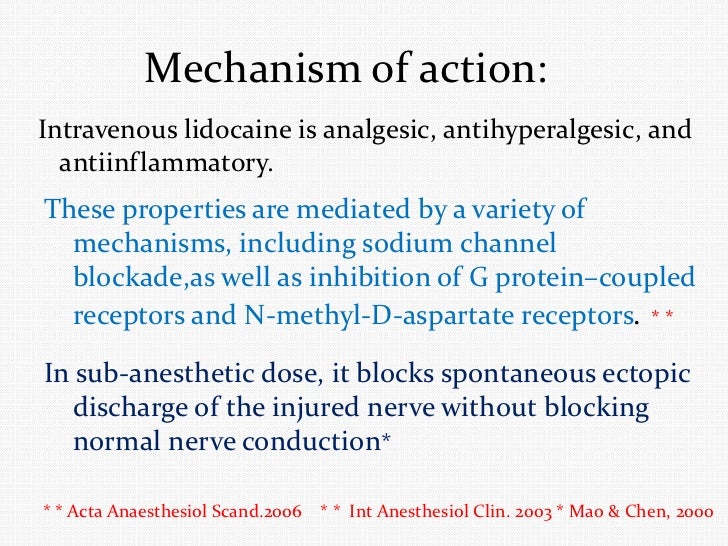 Mechanism of action:

Intravenous lidocaine is analgesic, antihyperalgesic, and antiinflammatory.

These properties are mediated by a variety of mechanisms, including sodium channel blockade,as well as inhibition of G protein–coupled receptors and N-methyl-D-aspartate receptors. * *

In sub-anesthetic dose, it blocks spontaneous ectopic discharge of the injured nerve without blocking normal nerve conduction*

* * Acta Anaesthesiol Scand.2006 * * Int Anesthesiol Clin. 2003 * Mao & Chen, 2000